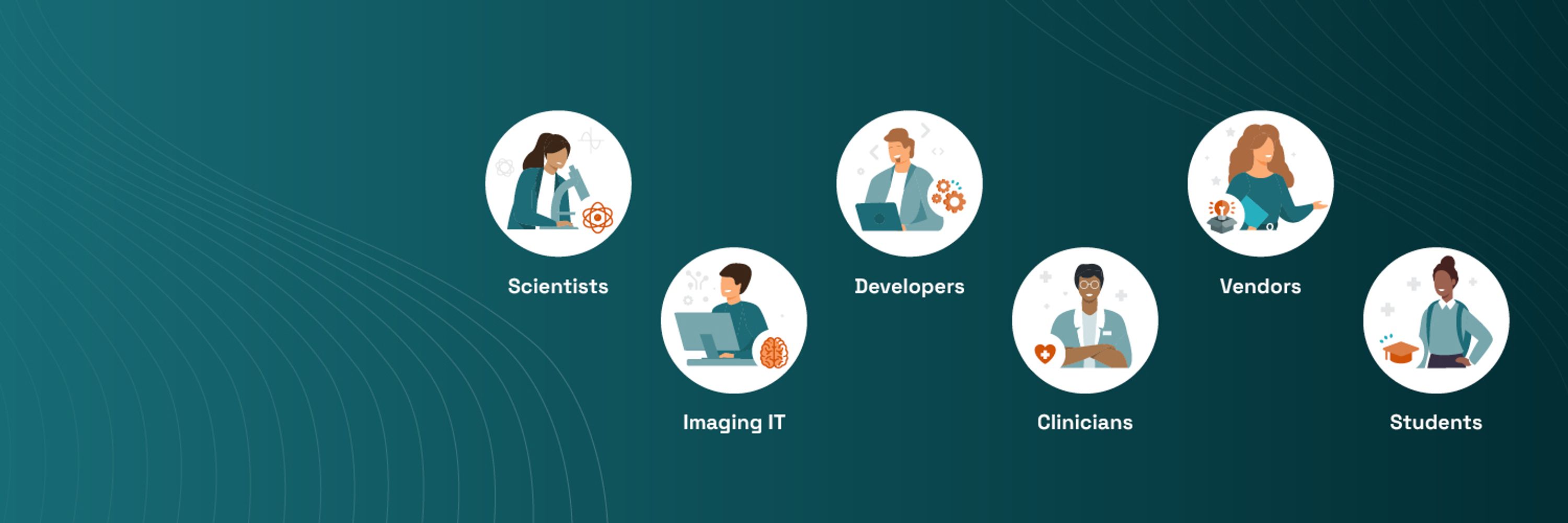 Scientists

Imaging IT

Developers

Clinicians

Vendors

Students